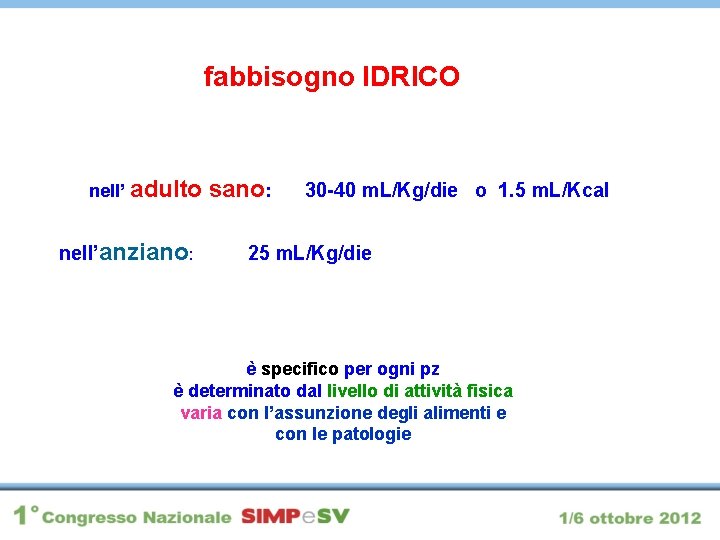 fabbisogno IDRICO

nell' adulto sano: 30-40 mL/Kg/die o 1.5 mL/Kcal

nell'anziano: 25 mL/Kg/die

è specifico per ogni pz
è determinato dal livello di attività fisica
varia con l'assunzione degli alimenti e con le patologie

1° Congresso Nazionale SIMPeSV 1/6 ottobre 2012